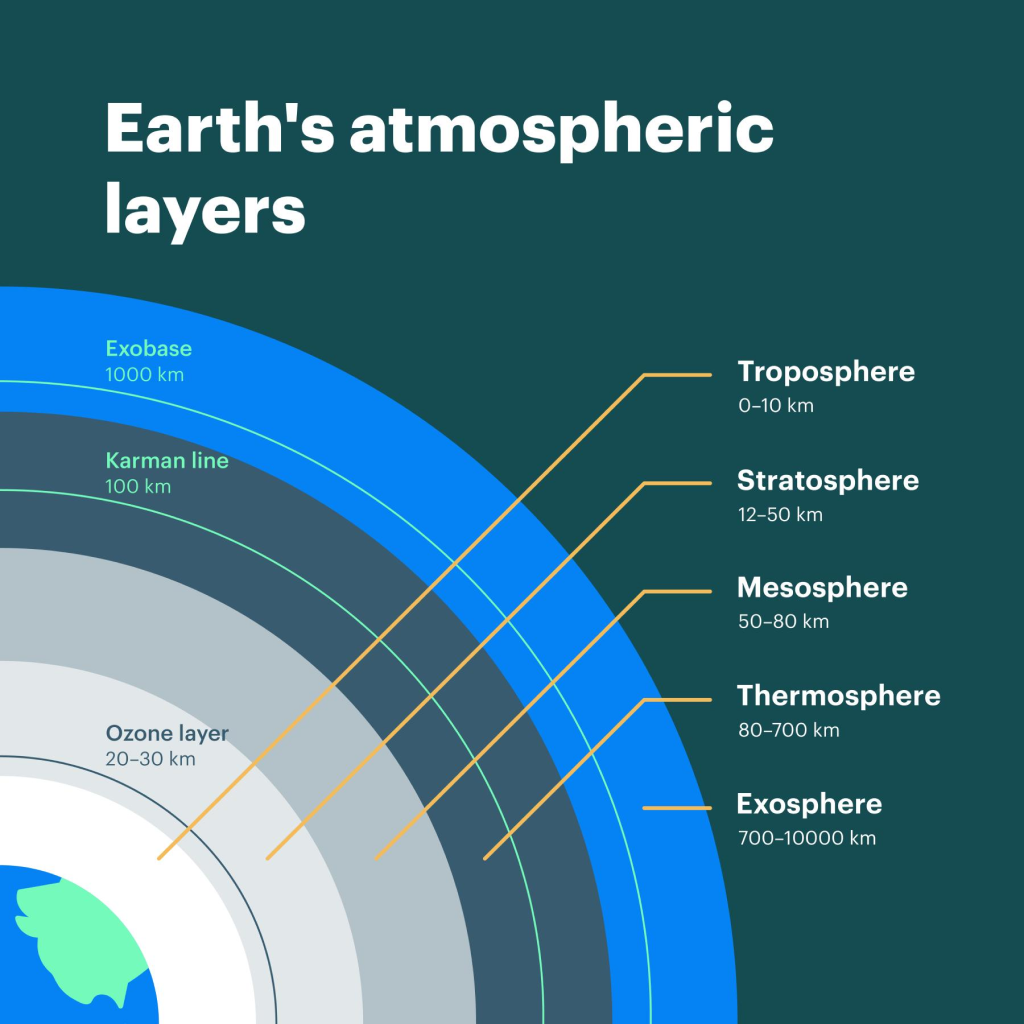 Earth's atmospheric layers

Exobase
1000 km

Karman line
100 km

Ozone layer
20–30 km

Troposphere
0–10 km

Stratosphere
12–50 km

Mesosphere
50–80 km

Thermosphere
80–700 km

Exosphere
700–10000 km